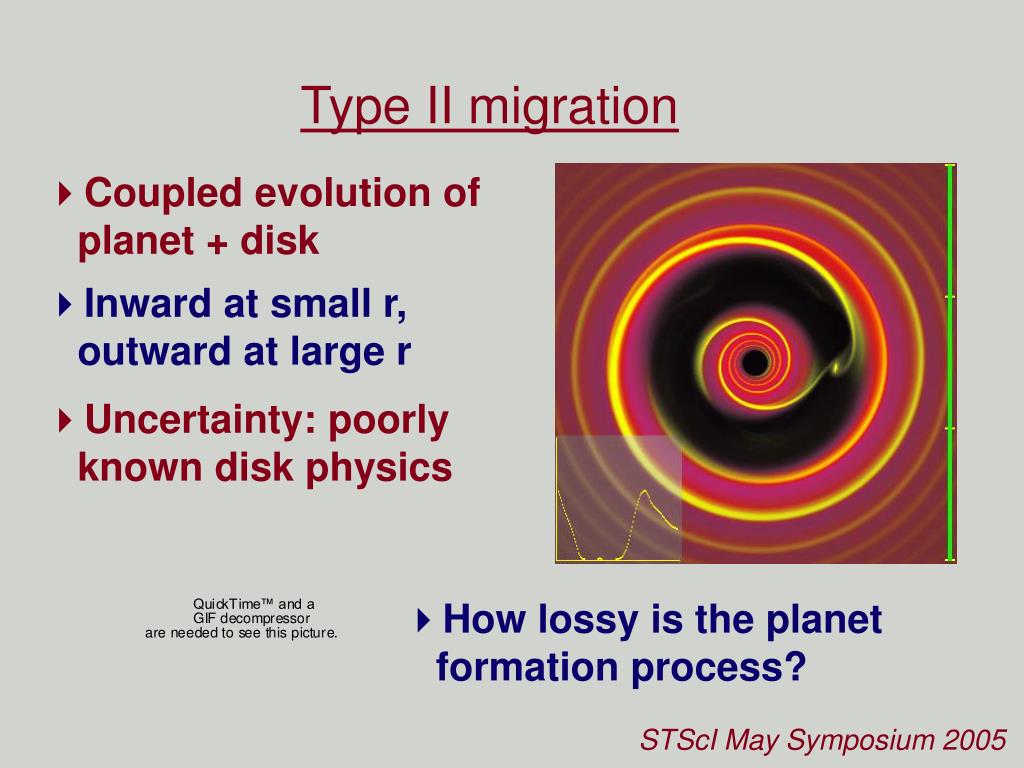 Type II migration

Coupled evolution of planet + disk

Inward at small r, outward at large r

Uncertainty: poorly known disk physics

QuickTime™ and a GIF decompressor are needed to see this picture.

How lossy is the planet formation process?

STScI May Symposium 2005